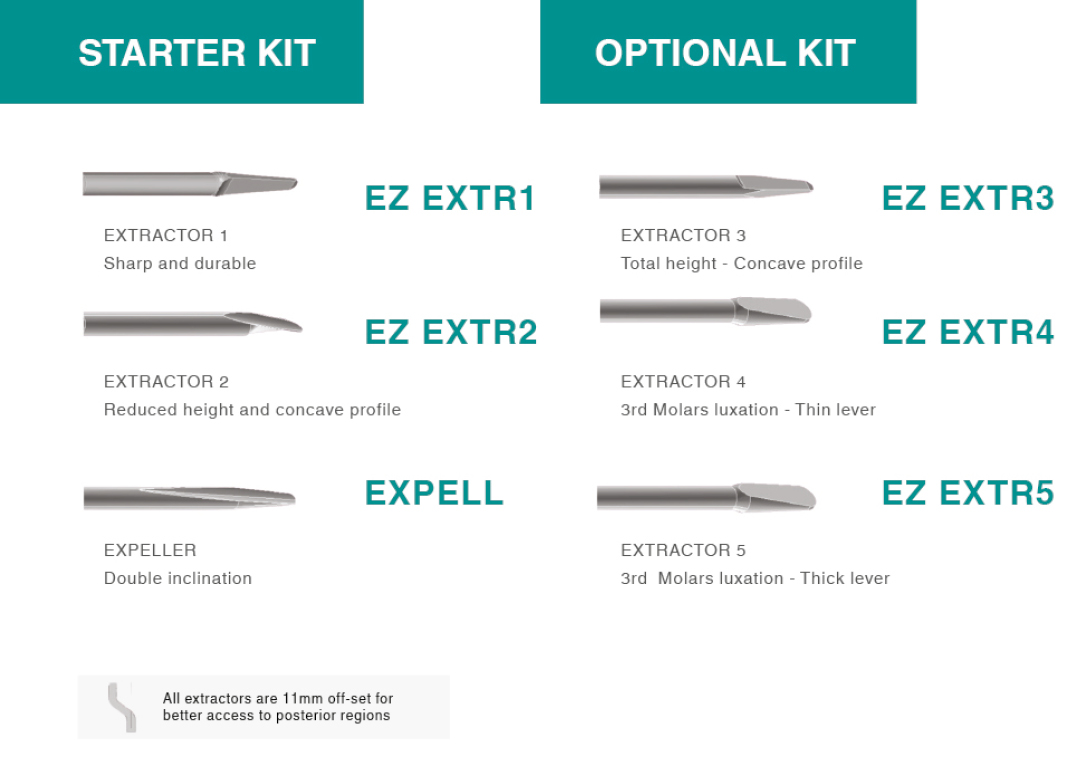 STARTER KIT

EZ EXTR1

EXTRACTOR 1
Sharp and durable

EZ EXTR2

EXTRACTOR 2
Reduced height and concave profile

EXPELL

EXPELLER
Double inclination

All extractors are 11mm off-set for better access to posterior regions

OPTIONAL KIT

EZ EXTR3

EXTRACTOR 3
Total height - Concave profile

EZ EXTR4

EXTRACTOR 4
3rd Molars luxation - Thin lever

EZ EXTR5

EXTRACTOR 5
3rd Molars luxation - Thick lever